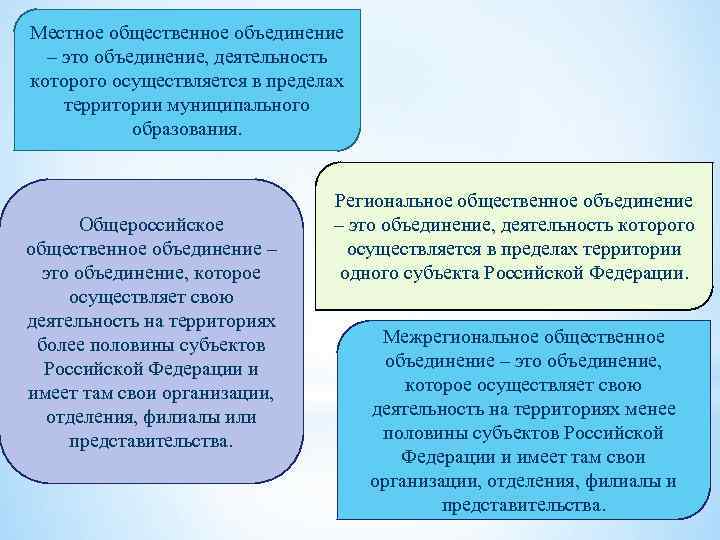 Местное общественное объединение – это объединение, деятельность которого осуществляется в пределах территории муниципального образования.

Общероссийское общественное объединение – это объединение, которое осуществляет свою деятельность на территориях более половины субъектов Российской Федерации и имеет там свои организации, отделения, филиалы или представительства.

Региональное общественное объединение – это объединение, деятельность которого осуществляется в пределах территории одного субъекта Российской Федерации.

Межрегиональное общественное объединение – это объединение, которое осуществляет свою деятельность на территориях менее половины субъектов Российской Федерации и имеет там свои организации, отделения, филиалы и представительства.